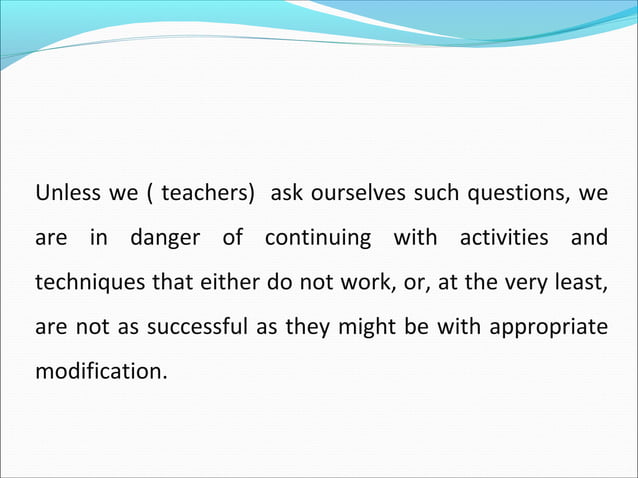 Unless we ( teachers) ask ourselves such questions, we are in danger of continuing with activities and techniques that either do not work, or, at the very least, are not as successful as they might be with appropriate modification.